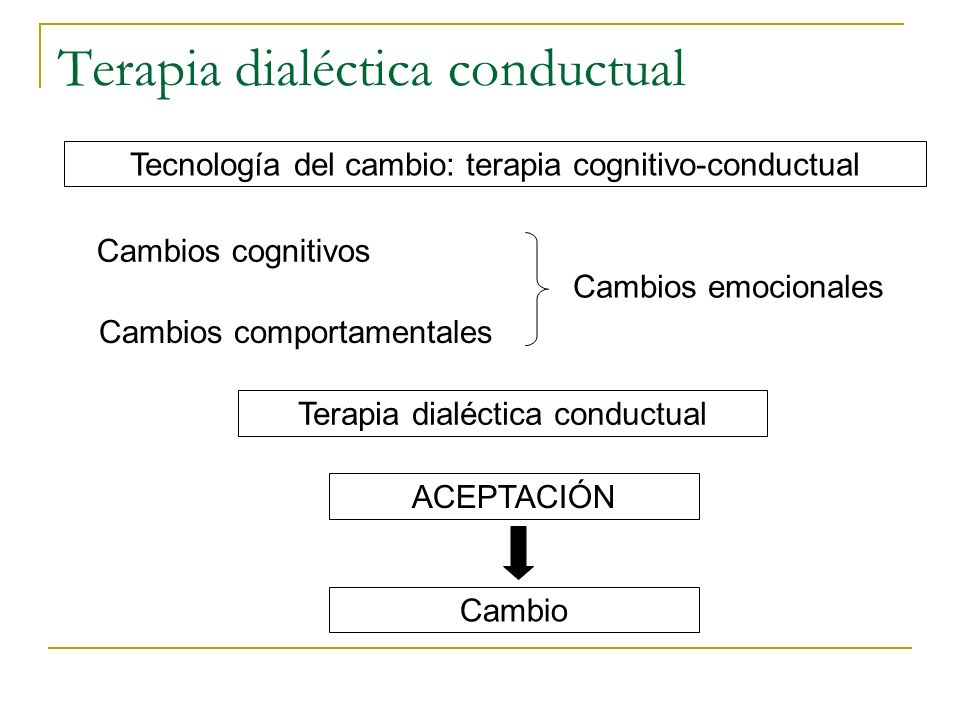 Terapia dialéctica conductual

Tecnología del cambio: terapia cognitivo-conductual

Cambios cognitivos

Cambios comportamentales

Cambios emocionales

Terapia dialéctica conductual

ACEPTACIÓN

Cambio